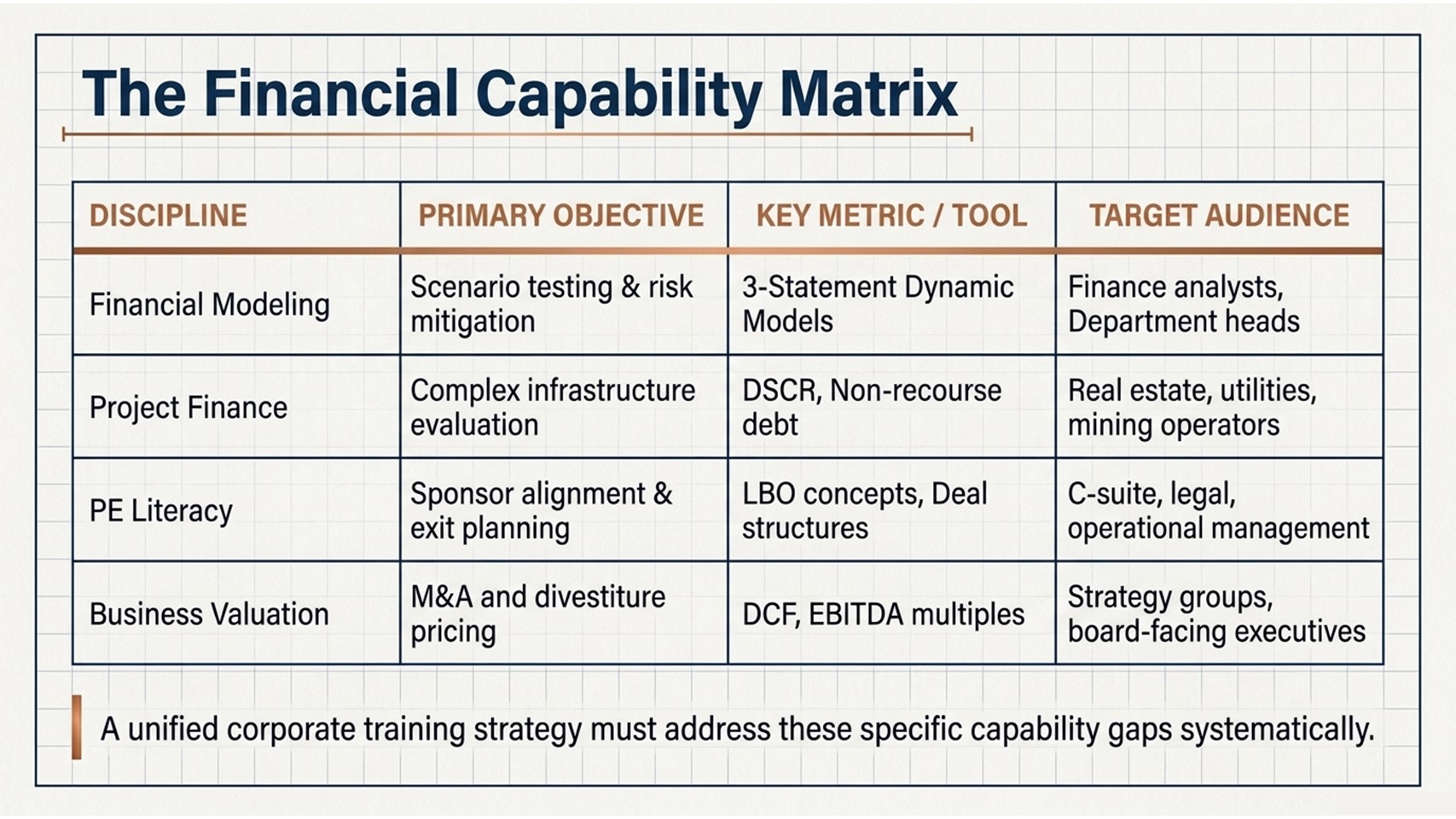 The Financial Capability Matrix

| DISCIPLINE | PRIMARY OBJECTIVE | KEY METRIC / TOOL | TARGET AUDIENCE |
|---|---|---|---|
| Financial Modeling | Scenario testing & risk mitigation | 3-Statement Dynamic Models | Finance analysts, Department heads |
| Project Finance | Complex infrastructure evaluation | DSCR, Non-recourse debt | Real estate, utilities, mining operators |
| PE Literacy | Sponsor alignment & exit planning | LBO concepts, Deal structures | C-suite, legal, operational management |
| Business Valuation | M&A and divestiture pricing | DCF, EBITDA multiples | Strategy groups, board-facing executives |

A unified corporate training strategy must address these specific capability gaps systematically.